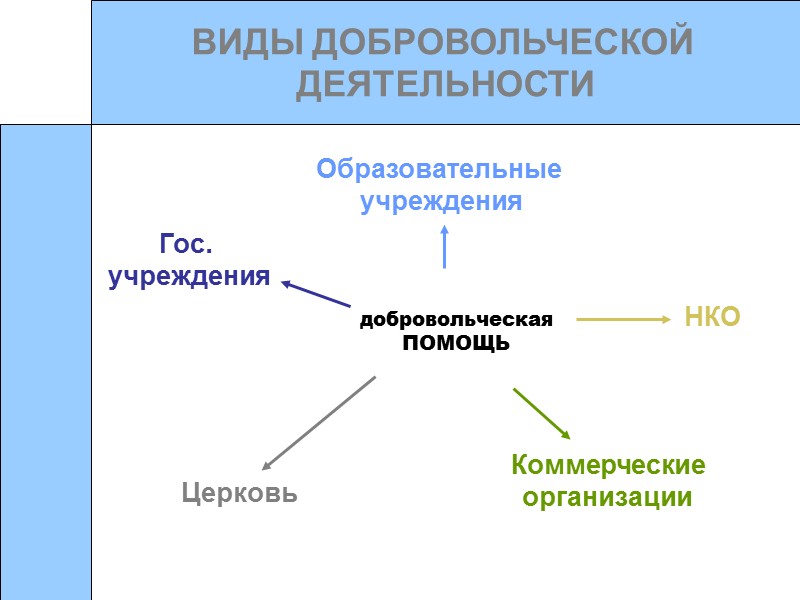 ВИДЫ ДОБРОВОЛЬЧЕСКОЙ ДЕЯТЕЛЬНОСТИ

Образовательные учреждения

Гос. учреждения

добровольческая ПОМОЩЬ

НКО

Церковь

Коммерческие организации